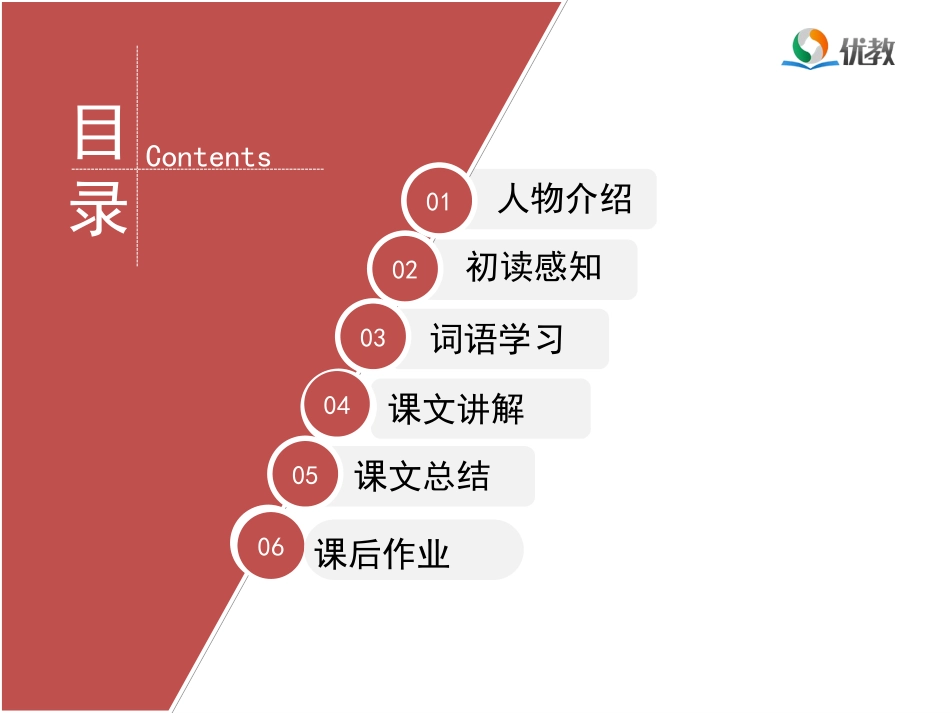 优教

目录

Contents

01 人物介绍

02 初读感知

03 词语学习

04 课文讲解

05 课文总结

06 课后作业